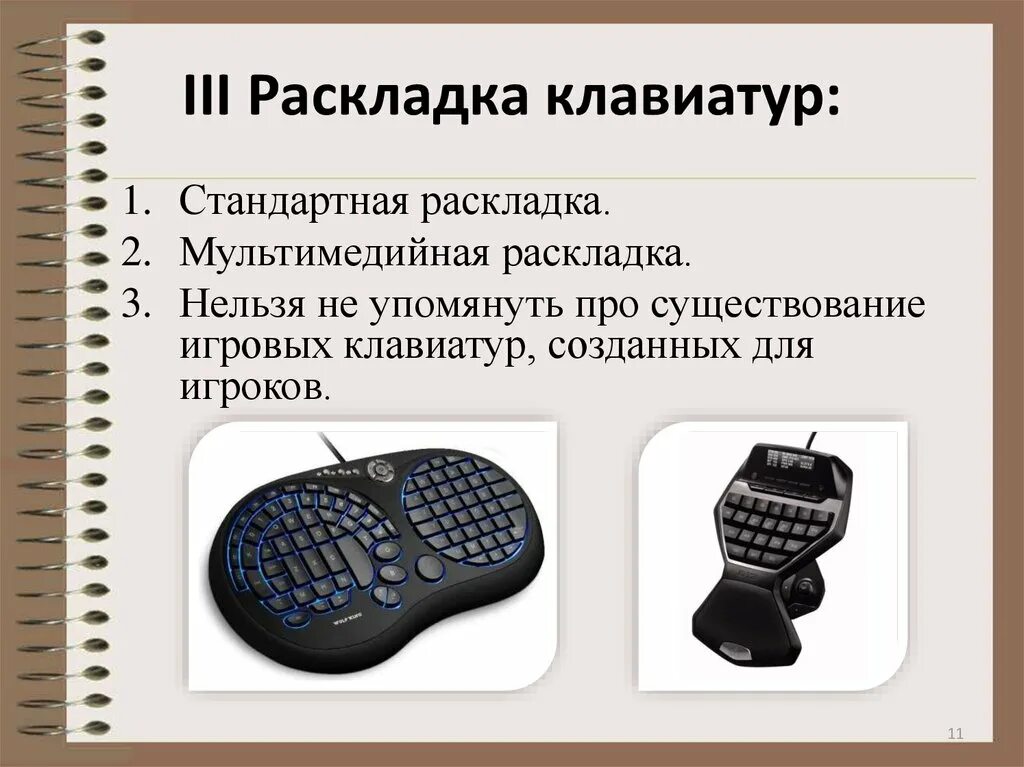 III Раскладка клавиатур:

1. Стандартная раскладка.
2. Мультимедийная раскладка.
3. Нельзя не упомянуть про существование игровых клавиатур, созданных для игроков.

11